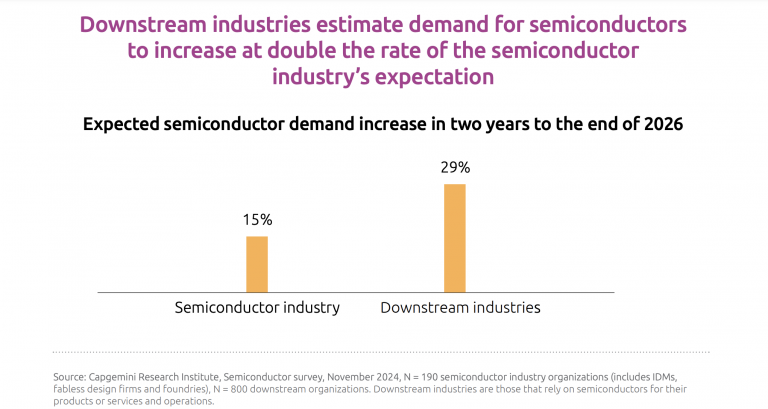 Downstream industries estimate demand for semiconductors to increase at double the rate of the semiconductor industry's expectation

Expected semiconductor demand increase in two years to the end of 2026

15%

29%

Semiconductor industry

Downstream industries

Source: Capgemini Research Institute, Semiconductor survey, November 2024, N = 190 semiconductor industry organizations (includes IDMs, fabless design firms and foundries), N = 800 downstream organizations. Downstream industries are those that rely on semiconductors for their products or services and operations.